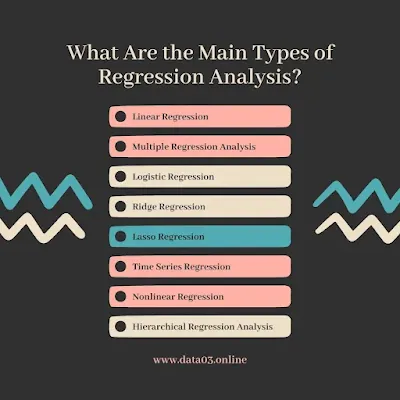 What Are the Main Types of Regression Analysis?

Linear Regression

Multiple Regression Analysis

Logistic Regression

Ridge Regression

Lasso Regression

Time Series Regression

Nonlinear Regression

Hierarchical Regression Analysis

www.data03.online